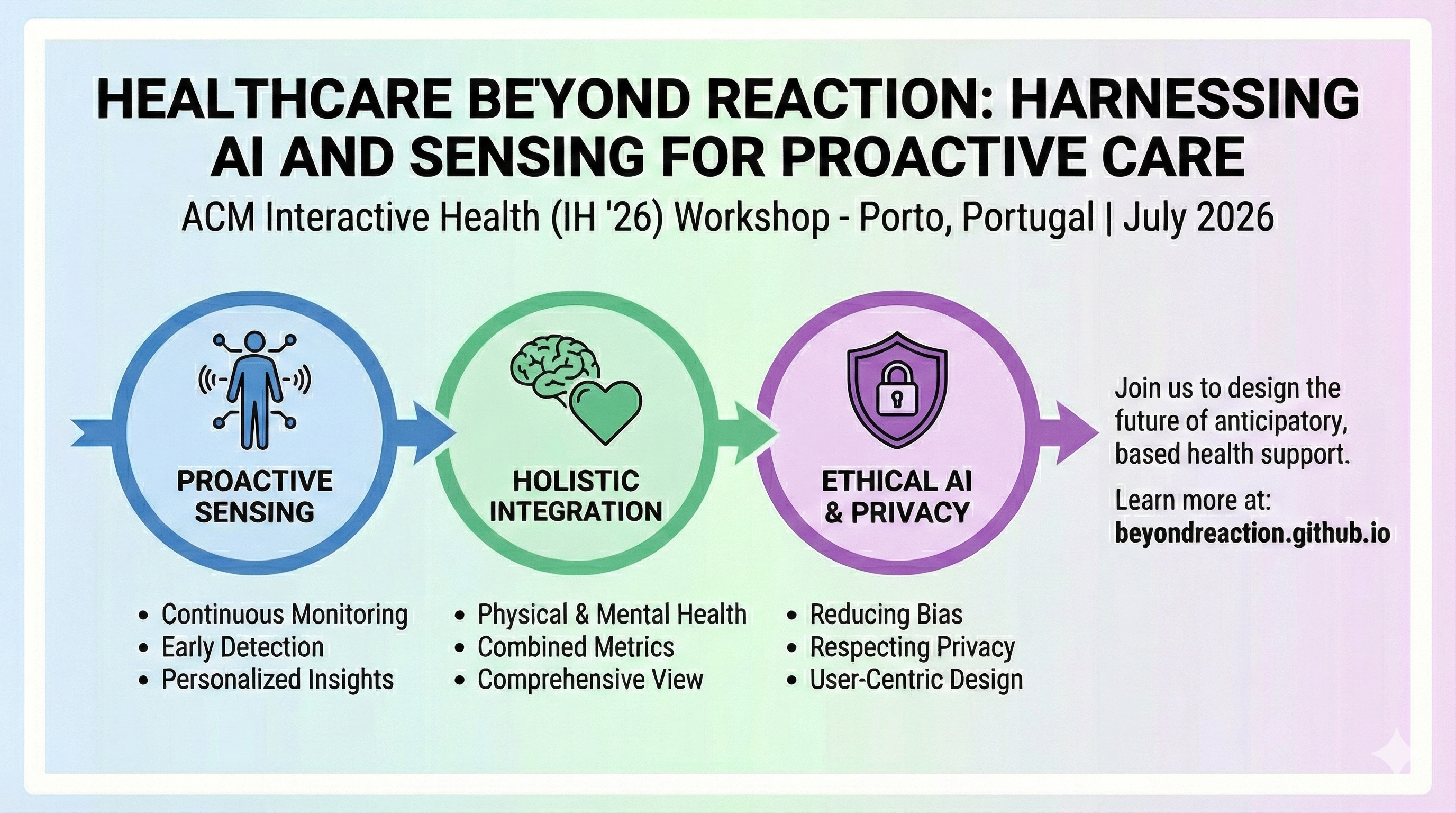 HEALTHCARE BEYOND REACTION: HARNESSING AI AND SENSING FOR PROACTIVE CARE

ACM Interactive Health (IH '26) Workshop - Porto, Portugal | July 2026

PROACTIVE SENSING

HOLISTIC INTEGRATION

ETHICAL AI & PRIVACY

Join us to design the future of anticipatory, based health support.

Learn more at:
beyondreaction.github.io

• Continuous Monitoring
• Early Detection
• Personalized Insights

• Physical & Mental Health
• Combined Metrics
• Comprehensive View

• Reducing Bias
• Respecting Privacy
• User-Centric Design